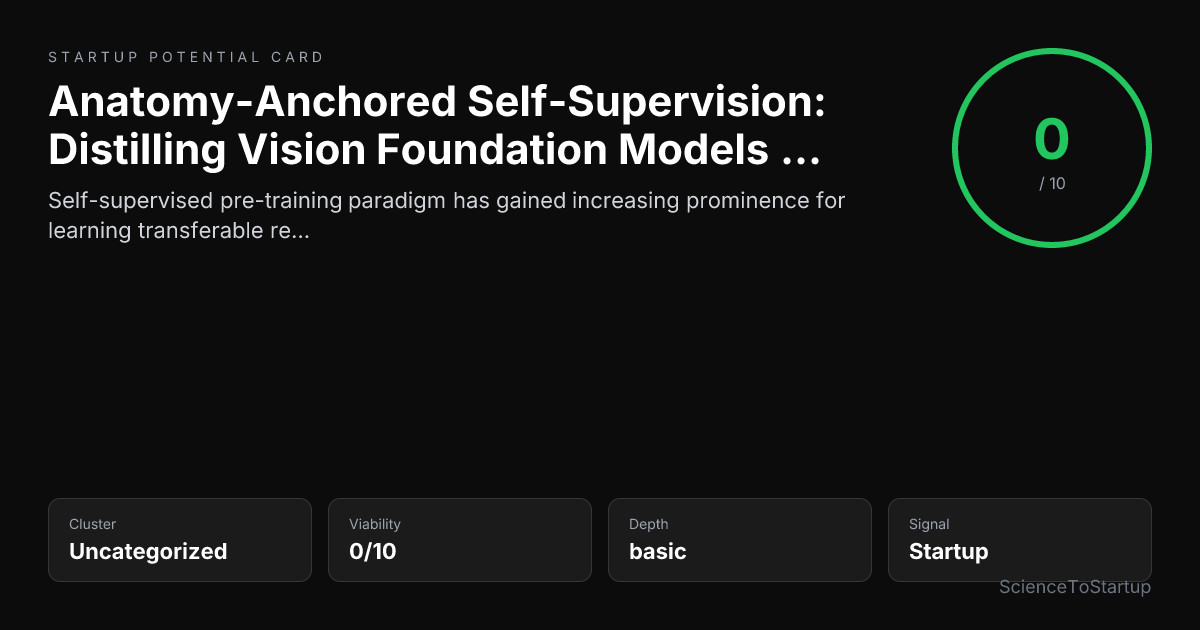 STARTUP POTENTIAL CARD

Anatomy-Anchored Self-Supervision: Distilling Vision Foundation Models ...

Self-supervised pre-training paradigm has gained increasing prominence for learning transferable re...

0
/ 10

Cluster
Uncategorized

Viability
0/10

Depth
basic

Signal
Startup

ScienceToStartup